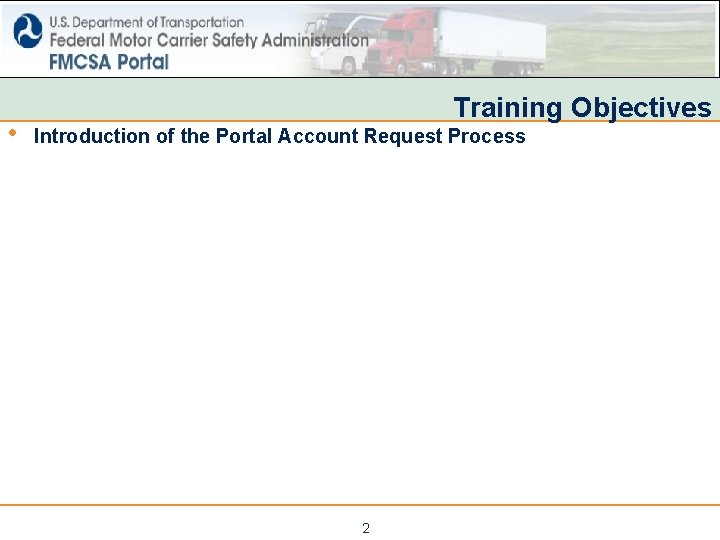 U.S. Department of Transportation
Federal Motor Carrier Safety Administration
FMCSA Portal

Training Objectives

• Introduction of the Portal Account Request Process

2